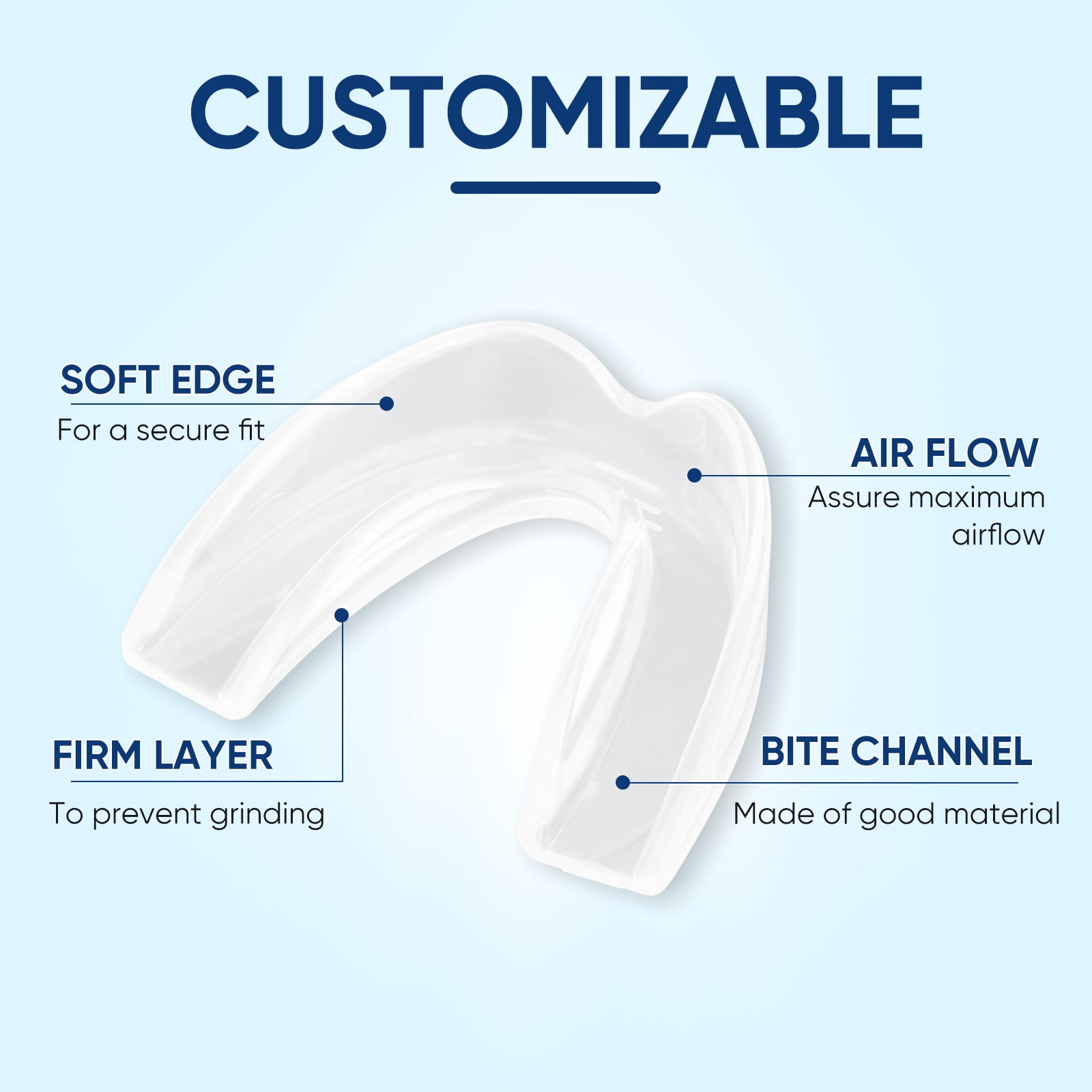 CUSTOMIZABLE

SOFT EDGE
For a secure fit

AIR FLOW
Assure maximum airflow

FIRM LAYER
To prevent grinding

BITE CHANNEL
Made of good material